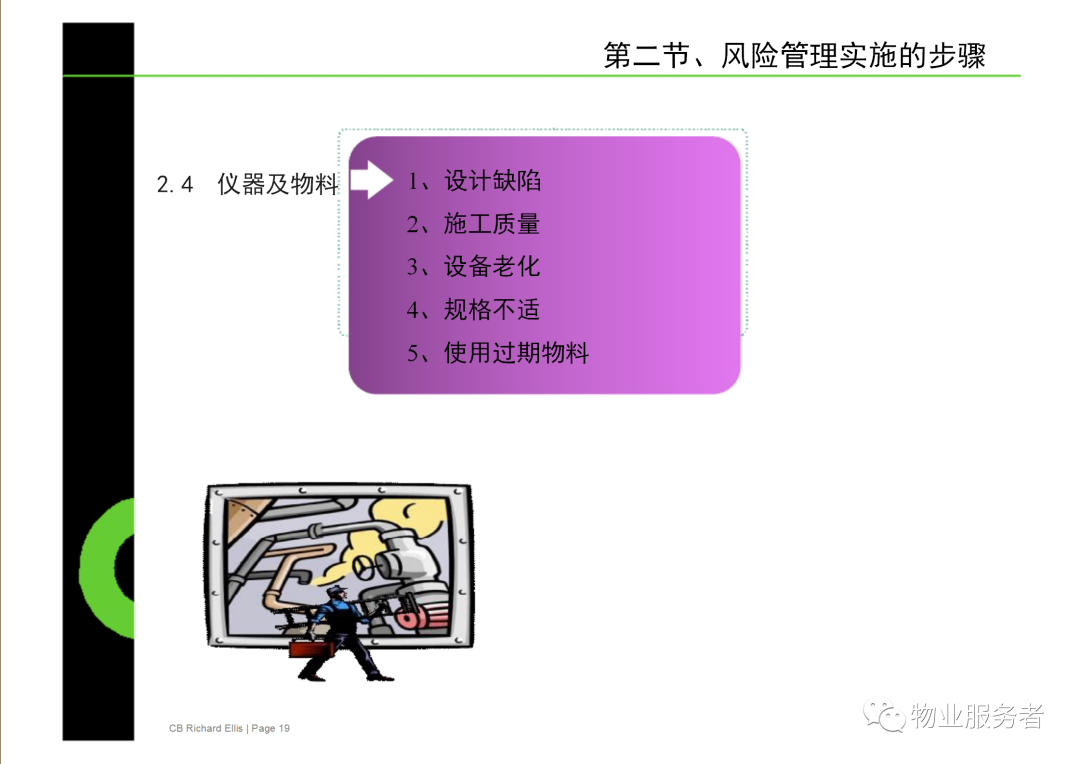 第二节、风险管理实施的步骤

2.4 仪器及物料

1、设计缺陷
2、施工质量
3、设备老化
4、规格不适
5、使用过期物料

CB Richard Ellis | Page 19

物业服务者